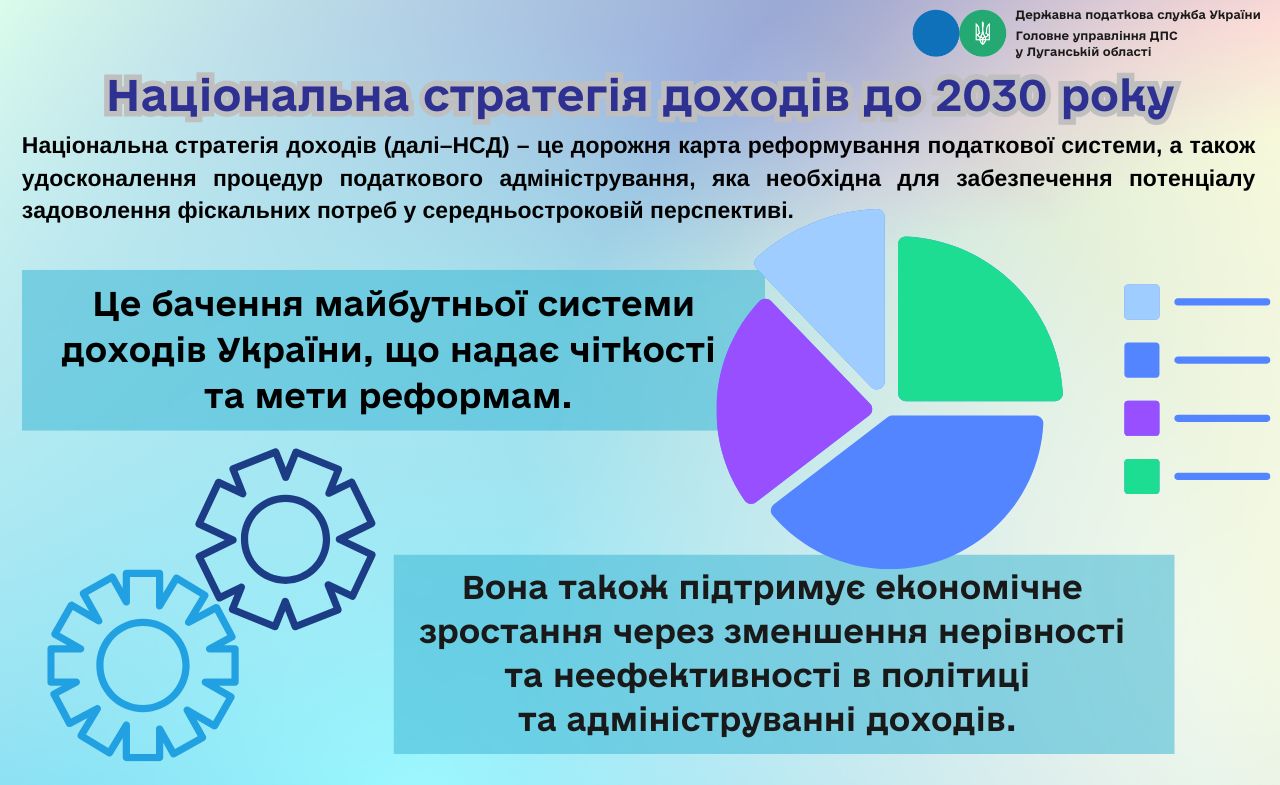 Державна податкова служба України
Головне управління ДПС у Луганській області

Національна стратегія доходів до 2030 року

Національна стратегія доходів (далі–НСД) – це дорожня карта реформування податкової системи, а також удосконалення процедур податкового адміністрування, яка необхідна для забезпечення потенціалу задоволення фіскальних потреб у середньостроковій перспективі.

Це бачення майбутньої системи доходів України, що надає чіткості та мети реформам.

Вона також підтримує економічне зростання через зменшення нерівності та неефективності в політиці та адмініструванні доходів.